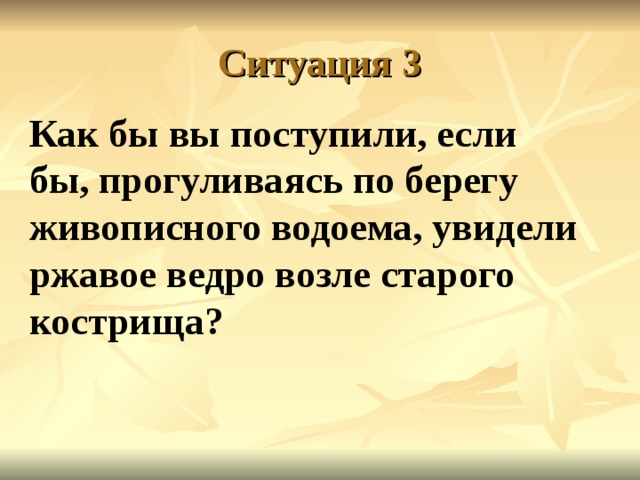 Ситуация 3

Как бы вы поступили, если бы, прогуливаясь по берегу живописного водоема, увидели ржавое ведро возле старого кострища?